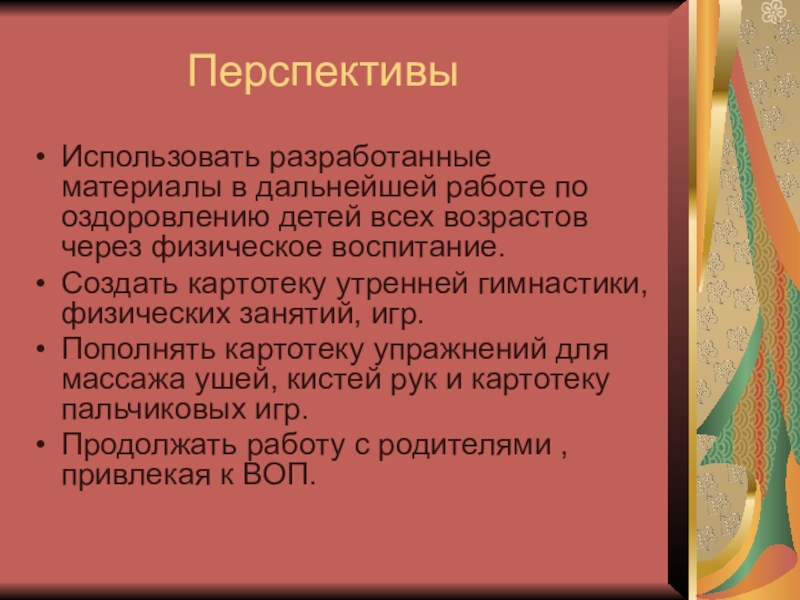 Перспективы

• Использовать разработанные материалы в дальнейшей работе по оздоровлению детей всех возрастов через физическое воспитание.
• Создать картотеку утренней гимнастики, физических занятий, игр.
• Пополнять картотеку упражнений для массажа ушей, кистей рук и картотеку пальчиковых игр.
• Продолжать работу с родителями , привлекая к ВОП.